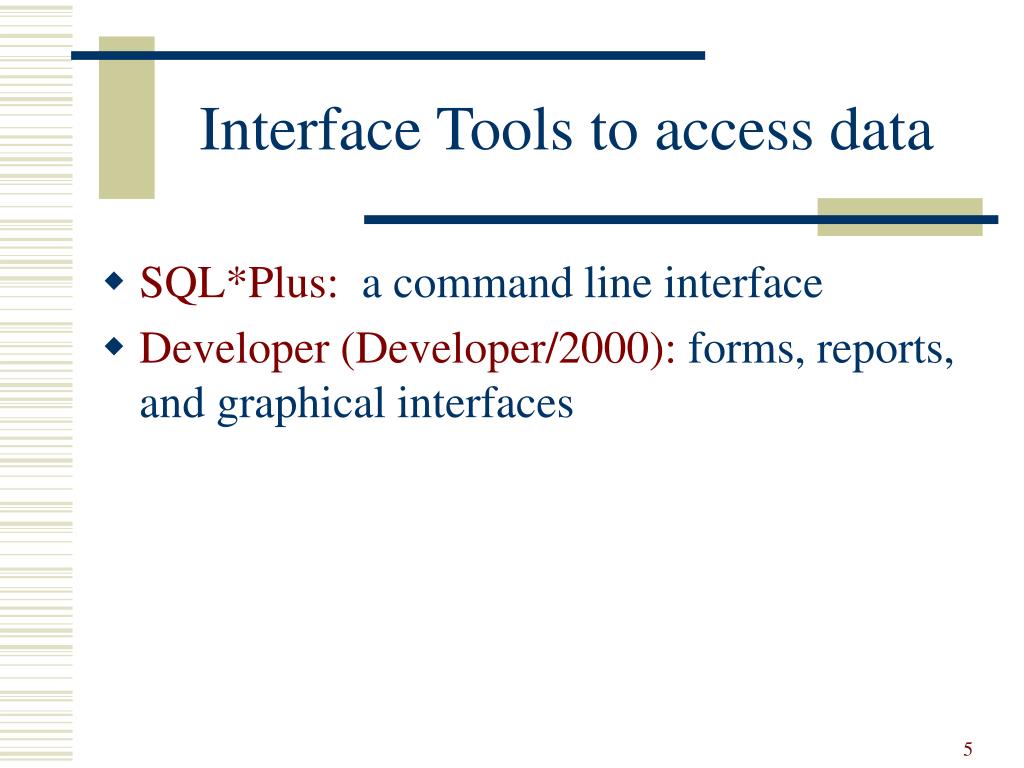 Interface Tools to access data

SQL*Plus: a command line interface

Developer (Developer/2000): forms, reports, and graphical interfaces

5